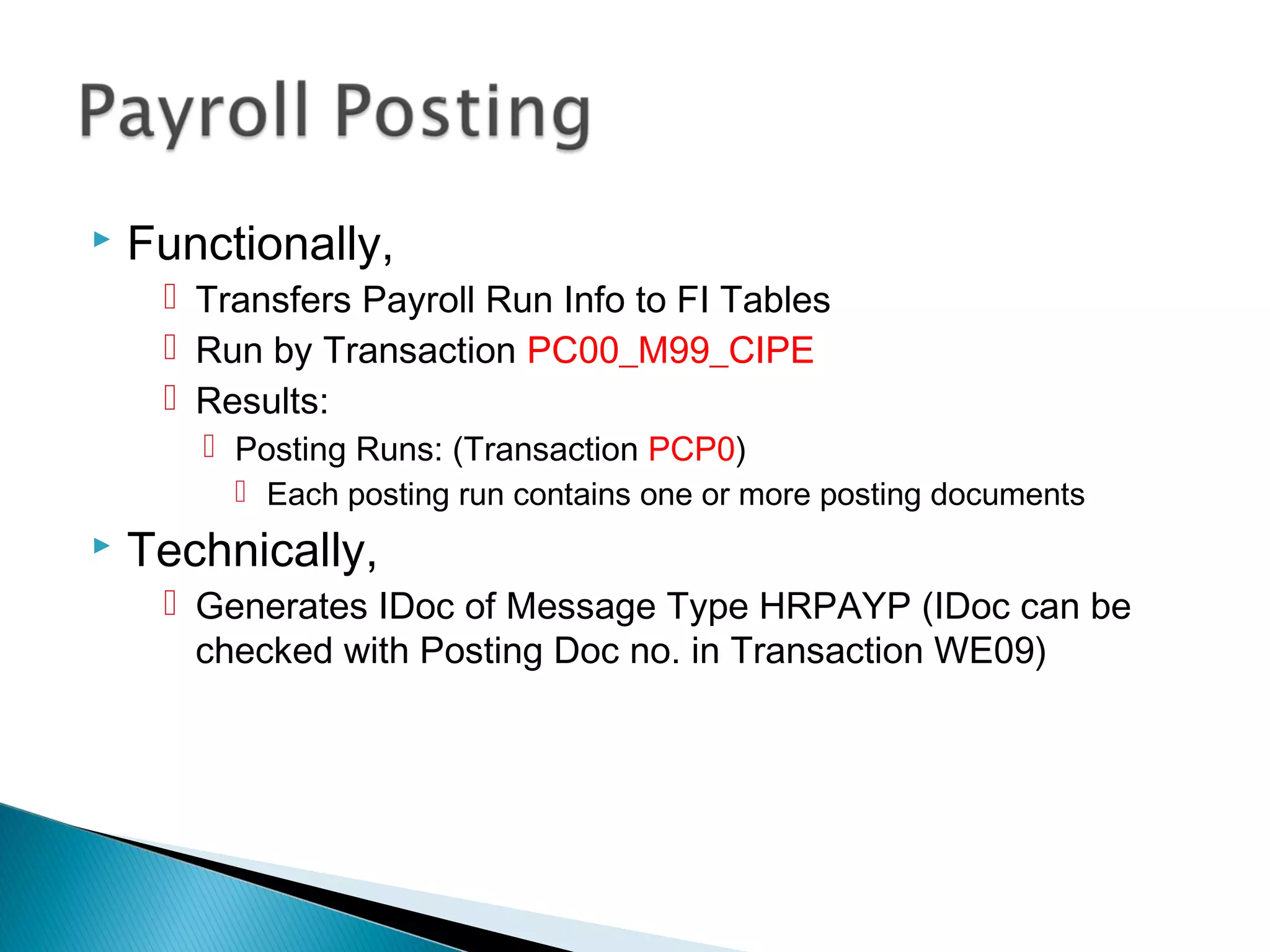 Payroll Posting

Functionally,

Transfers Payroll Run Info to FI Tables

Run by Transaction PC00_M99_CIPE

Results:

Posting Runs: (Transaction PCP0)

Each posting run contains one or more posting documents

Technically,

Generates IDoc of Message Type HRPAYP (IDoc can be checked with Posting Doc no. in Transaction WE09)